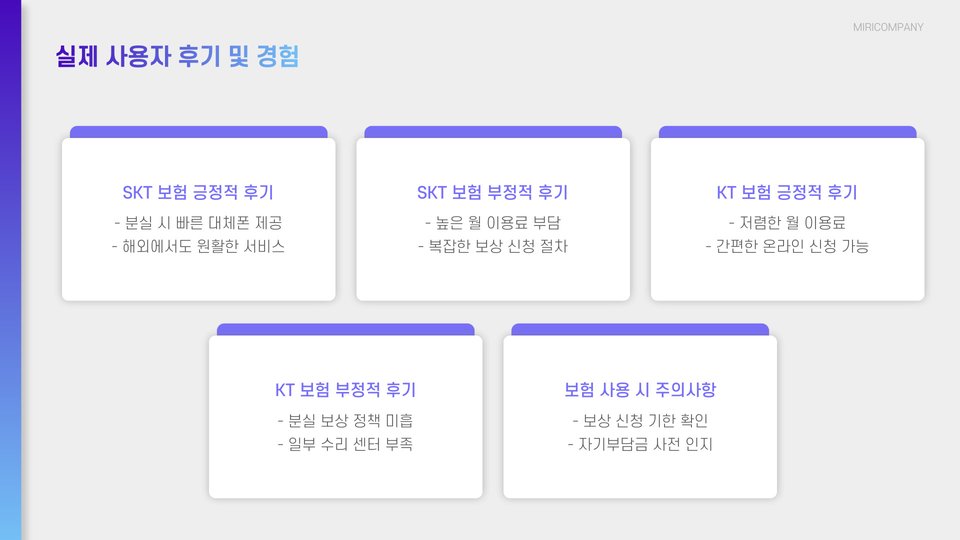 MIRICOMPANY

실제 사용자 후기 및 경험

SKT 보험 긍정적 후기
- 분실 시 빠른 대체폰 제공
- 해외에서도 원활한 서비스

SKT 보험 부정적 후기
- 높은 월 이용료 부담
- 복잡한 보상 신청 절차

KT 보험 긍정적 후기
- 저렴한 월 이용료
- 간편한 온라인 신청 가능

KT 보험 부정적 후기
- 분실 보상 정책 미흡
- 일부 수리 센터 부족

보험 사용 시 주의사항
- 보상 신청 기한 확인
- 자기부담금 사전 인지